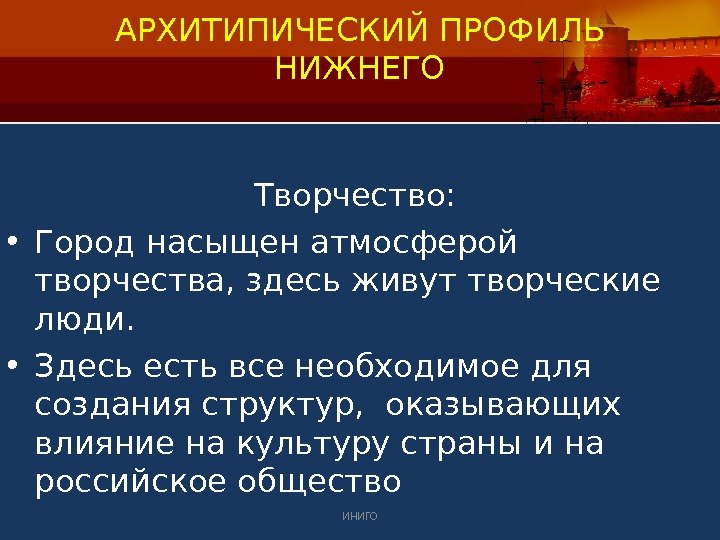 АРХИТИПИЧЕСКИЙ ПРОФИЛЬ НИЖНЕГО

Творчество:

• Город насыщен атмосферой творчества, здесь живут творческие люди.

• Здесь есть все необходимое для создания структур, оказывающих влияние на культуру страны и на российское общество

ИНИГО